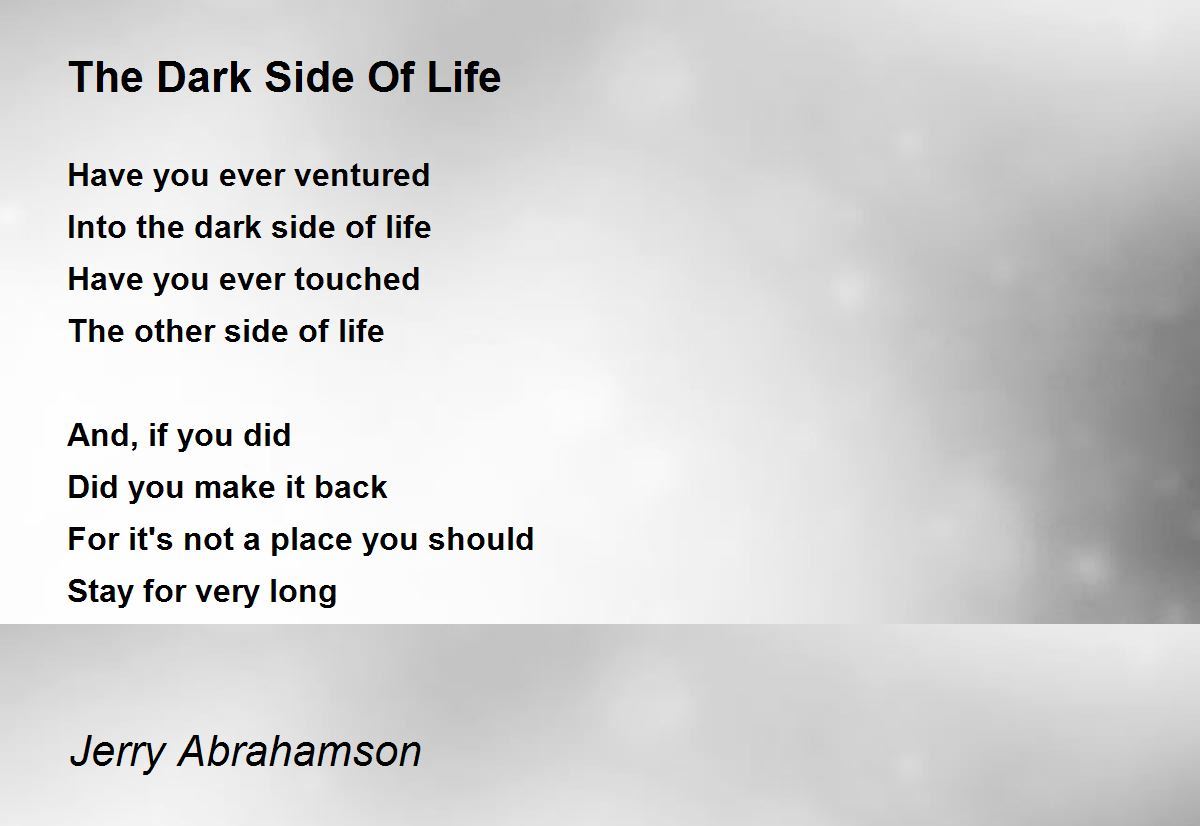 The Dark Side Of Life

Have you ever ventured
Into the dark side of life
Have you ever touched
The other side of life

And, if you did
Did you make it back
For it's not a place you should
Stay for very long

Jerry Abrahamson